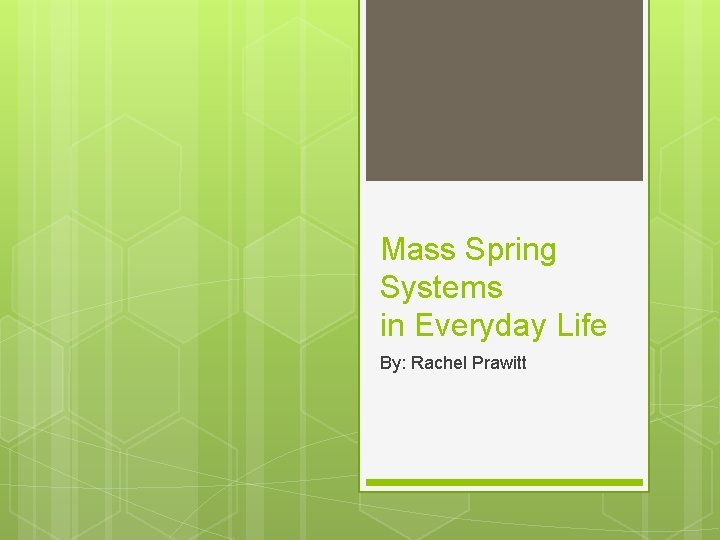 Mass Spring Systems
in Everyday Life

By: Rachel Prawitt